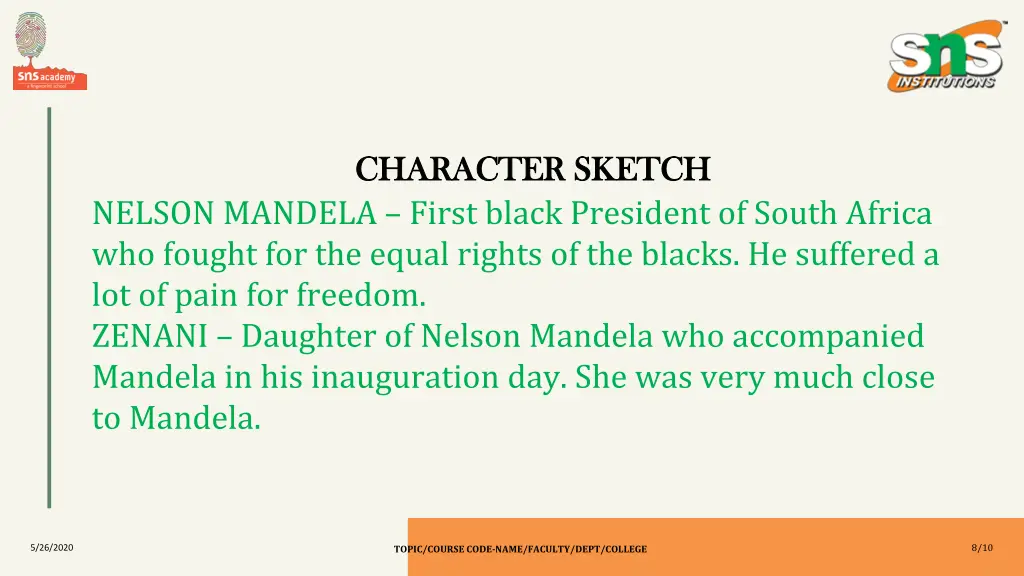 sns academy
a fingerprint school

sns INSTITUTIONS

CHARACTER SKETCH

NELSON MANDELA – First black President of South Africa who fought for the equal rights of the blacks. He suffered a lot of pain for freedom.
ZENANI – Daughter of Nelson Mandela who accompanied Mandela in his inauguration day. She was very much close to Mandela.

5/26/2020

TOPIC/COURSE CODE-NAME/FACULTY/DEPT/COLLEGE

8/10